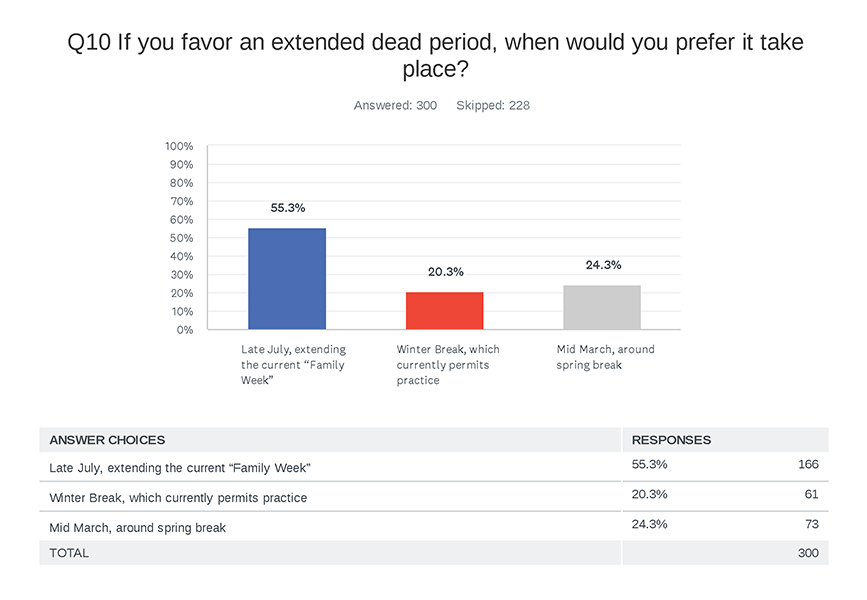 Q10 If you favor an extended dead period, when would you prefer it take place?

Answered: 300 Skipped: 228

100%
90%
80%
70%
60%
50%
40%
30%
20%
10%
0%

55.3%
20.3%
24.3%

Late July, extending the current “Family Week”
Winter Break, which currently permits practice
Mid March, around spring break

| ANSWER CHOICES | RESPONSES | |
|---|---|---|
| Late July, extending the current “Family Week” | 55.3% | 166 |
| Winter Break, which currently permits practice | 20.3% | 61 |
| Mid March, around spring break | 24.3% | 73 |
| TOTAL | | 300 |